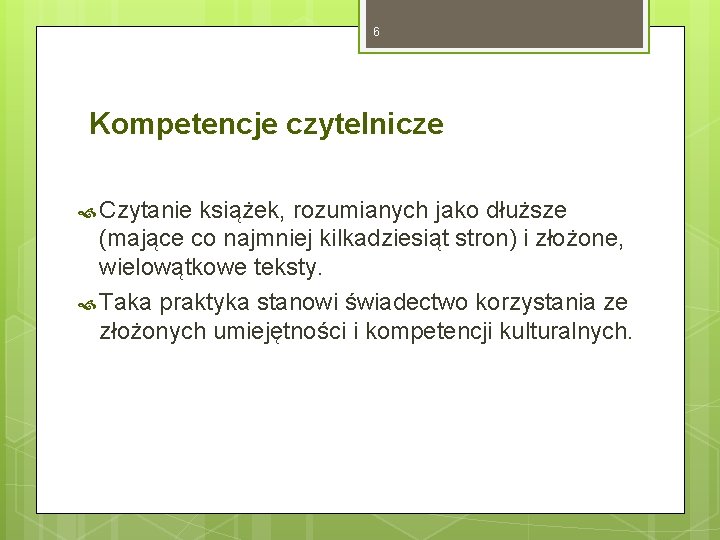 6

Kompetencje czytelnicze

Czytanie książek, rozumianych jako dłuższe (mające co najmniej kilkadziesiąt stron) i złożone, wielowątkowe teksty.

Taka praktyka stanowi świadectwo korzystania ze złożonych umiejętności i kompetencji kulturalnych.